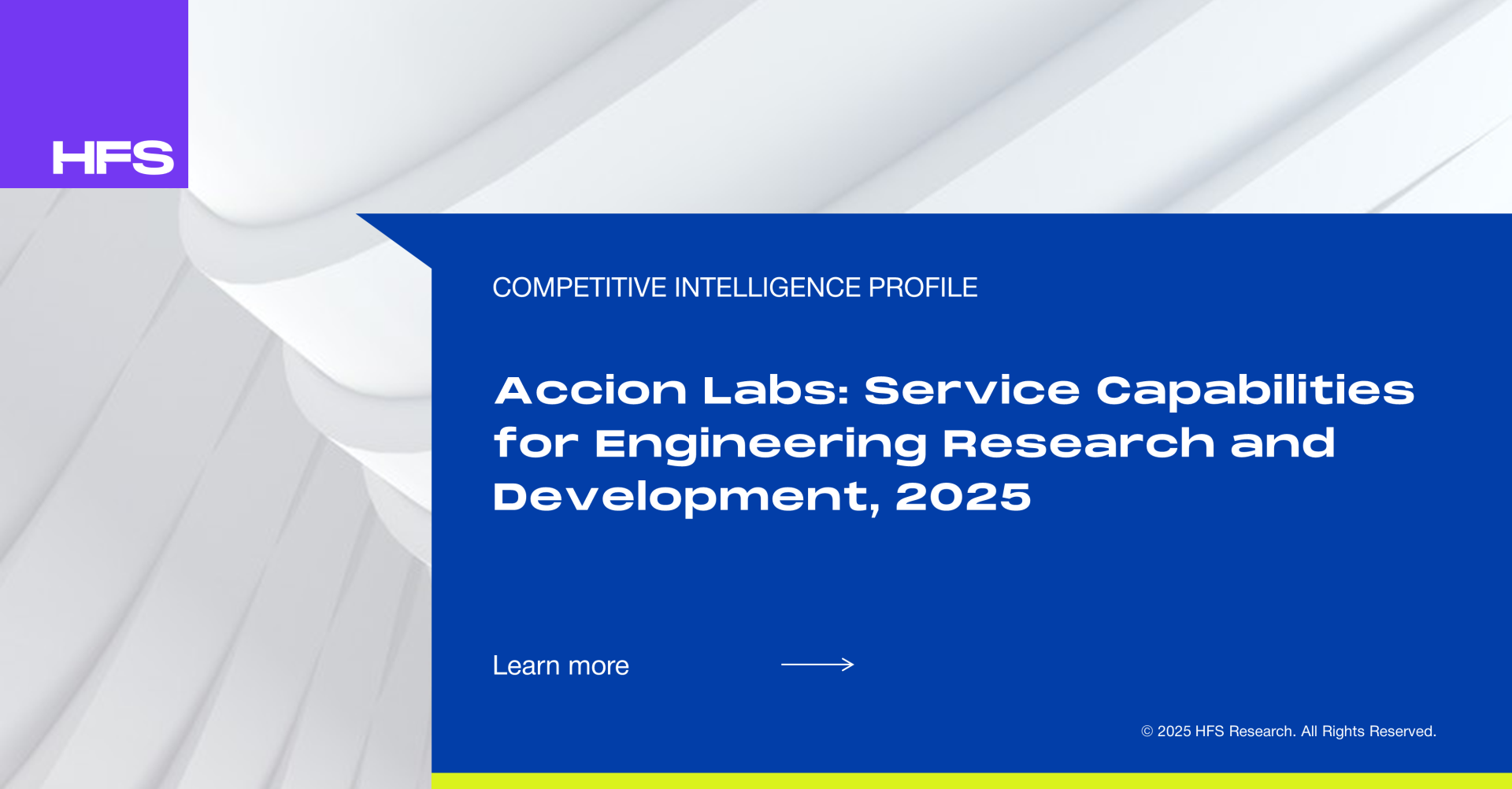 HFS

COMPETITIVE INTELLIGENCE PROFILE

Accion Labs: Service Capabilities for Engineering Research and Development, 2025

Learn more

© 2025 HFS Research. All Rights Reserved.